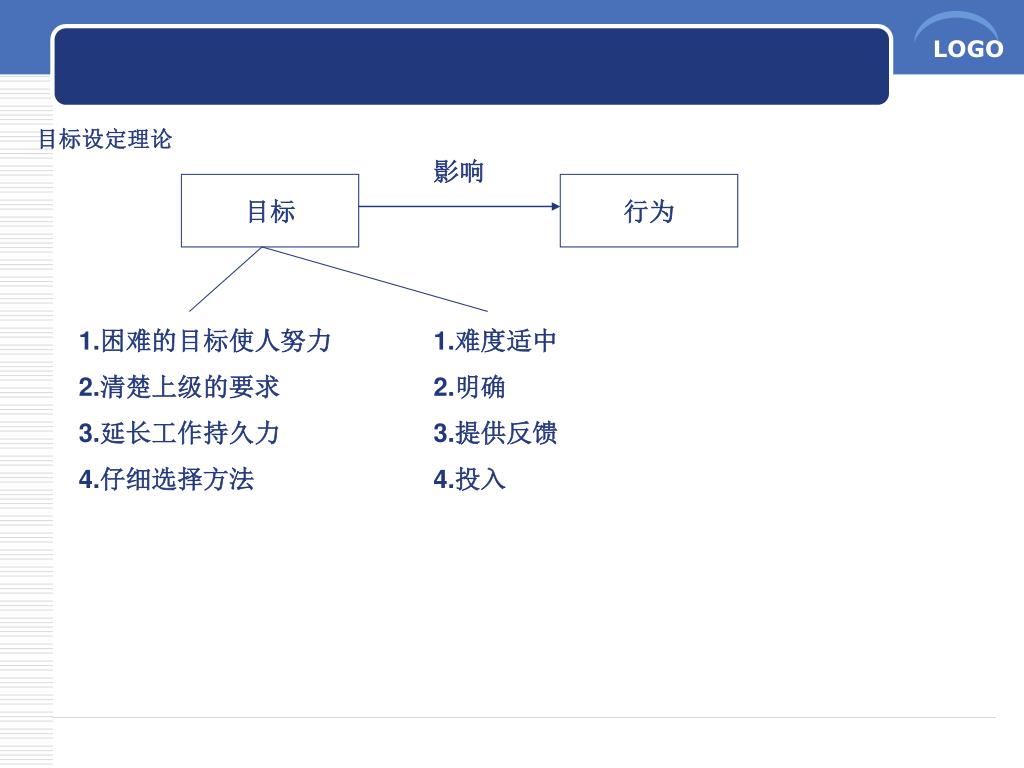 LOGO

目标设定理论

影响

目标

行为

1.困难的目标使人努力
2.清楚上级的要求
3.延长工作持久力
4.仔细选择方法

1.难度适中
2.明确
3.提供反馈
4.投入